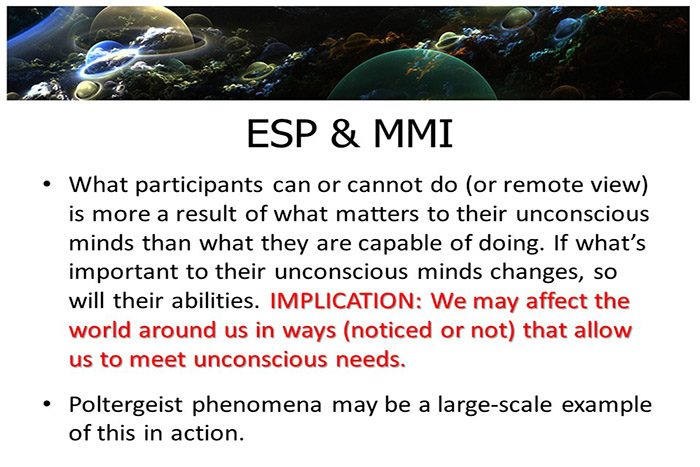 ESP & MMI

• What participants can or cannot do (or remote view) is more a result of what matters to their unconscious minds than what they are capable of doing. If what's important to their unconscious minds changes, so will their abilities. IMPLICATION: We may affect the world around us in ways (noticed or not) that allow us to meet unconscious needs.

• Poltergeist phenomena may be a large-scale example of this in action.